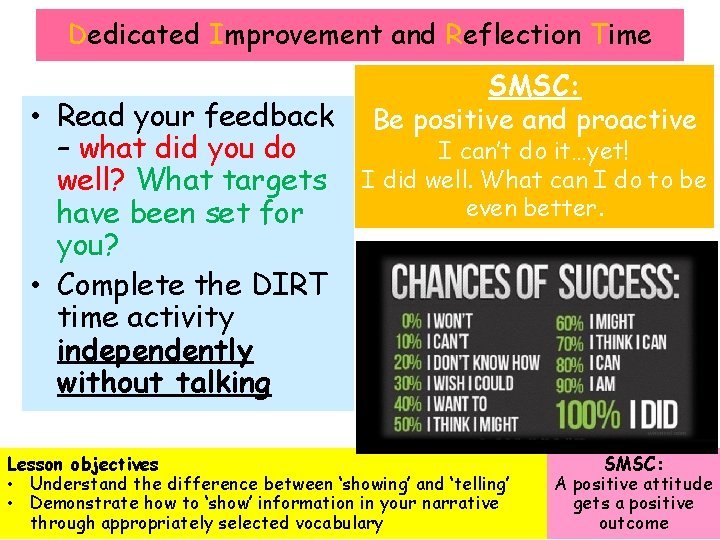 Dedicated Improvement and Reflection Time

• Read your feedback – what did you do well? What targets have been set for you?
• Complete the DIRT time activity independently without talking

SMSC:
Be positive and proactive
I can't do it…yet!
I did well. What can I do to be even better.

CHANCES OF SUCCESS:
0% I WON'T
10% I CAN'T
20% I DON'T KNOW HOW
30% I WISH I COULD
40% I WANT TO
50% I THINK I MIGHT
60% I MIGHT
70% I THINK I CAN
80% I CAN
90% I AM
100% I DID

Lesson objectives
• Understand the difference between 'showing' and 'telling'
• Demonstrate how to 'show' information in your narrative through appropriately selected vocabulary

SMSC:
A positive attitude gets a positive outcome